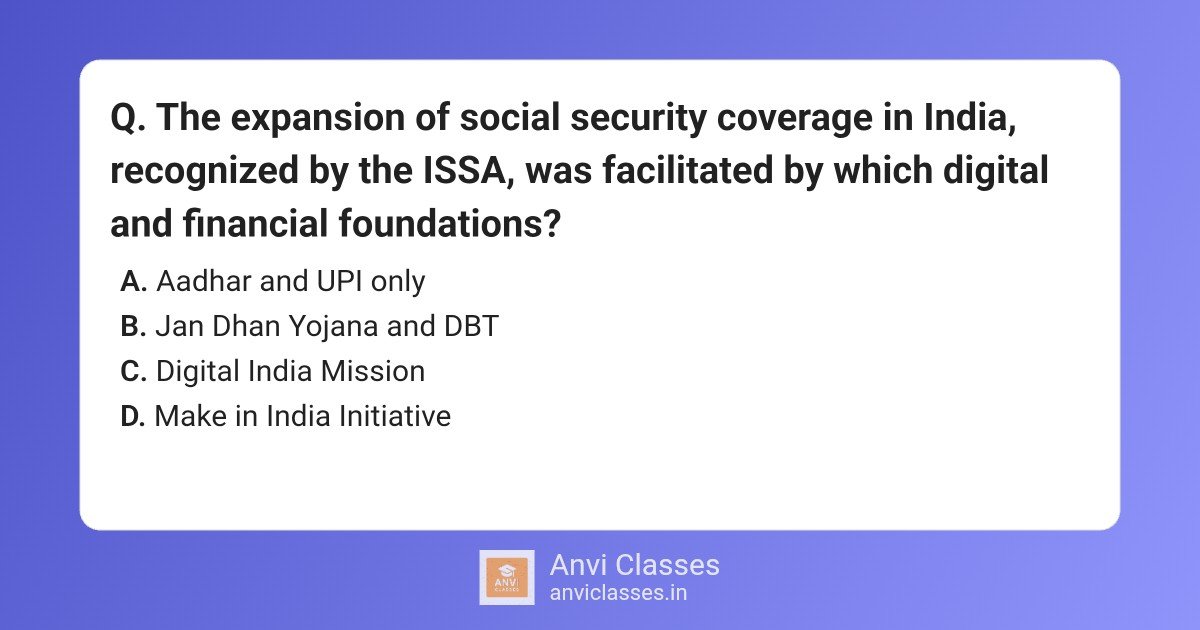 Q. The expansion of social security coverage in India, recognized by the ISSA, was facilitated by which digital and financial foundations?

A. Aadhar and UPI only
B. Jan Dhan Yojana and DBT
C. Digital India Mission
D. Make in India Initiative

ANVI CLASSES
Anvi Classes
anviclasses.in